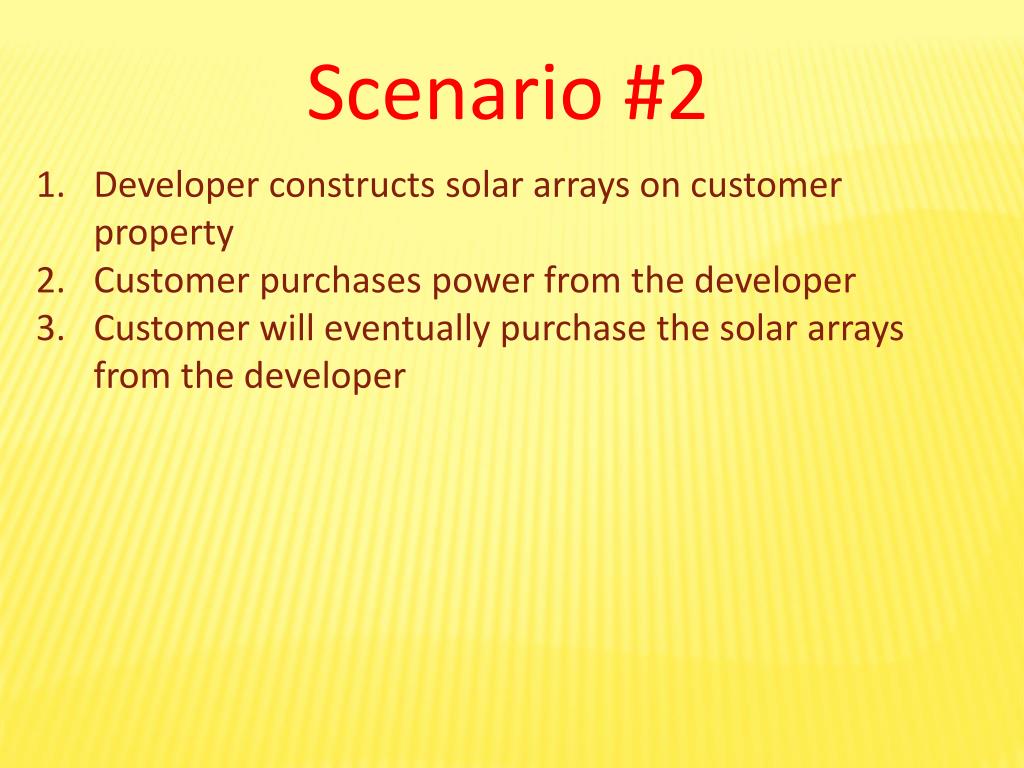 Scenario #2

1. Developer constructs solar arrays on customer property
2. Customer purchases power from the developer
3. Customer will eventually purchase the solar arrays from the developer